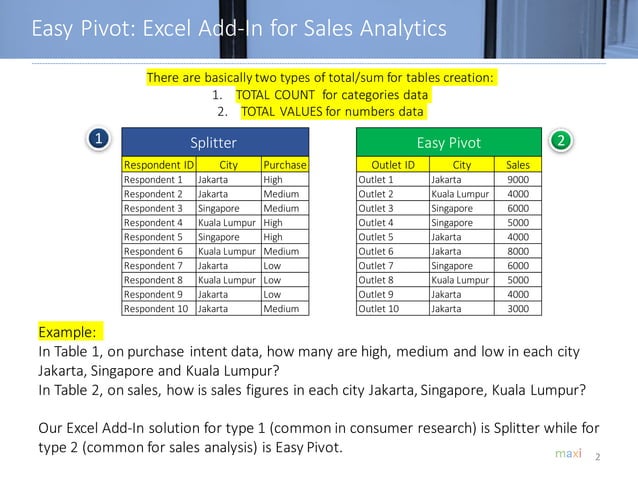 Easy Pivot: Excel Add-In for Sales Analytics

There are basically two types of total/sum for tables creation:
1. TOTAL COUNT for categories data
2. TOTAL VALUES for numbers data

1

Splitter

| Respondent ID | City | Purchase |
|---|---|---|
| Respondent 1 | Jakarta | High |
| Respondent 2 | Jakarta | Medium |
| Respondent 3 | Singapore | Medium |
| Respondent 4 | Kuala Lumpur | High |
| Respondent 5 | Singapore | High |
| Respondent 6 | Kuala Lumpur | Medium |
| Respondent 7 | Jakarta | Low |
| Respondent 8 | Kuala Lumpur | Low |
| Respondent 9 | Jakarta | Low |
| Respondent 10 | Jakarta | Medium |

Easy Pivot

2

| Outlet ID | City | Sales |
|---|---|---|
| Outlet 1 | Jakarta | 9000 |
| Outlet 2 | Kuala Lumpur | 4000 |
| Outlet 3 | Singapore | 6000 |
| Outlet 4 | Singapore | 5000 |
| Outlet 5 | Jakarta | 4000 |
| Outlet 6 | Jakarta | 8000 |
| Outlet 7 | Singapore | 6000 |
| Outlet 8 | Kuala Lumpur | 5000 |
| Outlet 9 | Jakarta | 4000 |
| Outlet 10 | Jakarta | 3000 |

Example:
In Table 1, on purchase intent data, how many are high, medium and low in each city Jakarta, Singapore and Kuala Lumpur?
In Table 2, on sales, how is sales figures in each city Jakarta, Singapore, Kuala Lumpur?

Our Excel Add-In solution for type 1 (common in consumer research) is Splitter while for type 2 (common for sales analysis) is Easy Pivot.

maxi 2